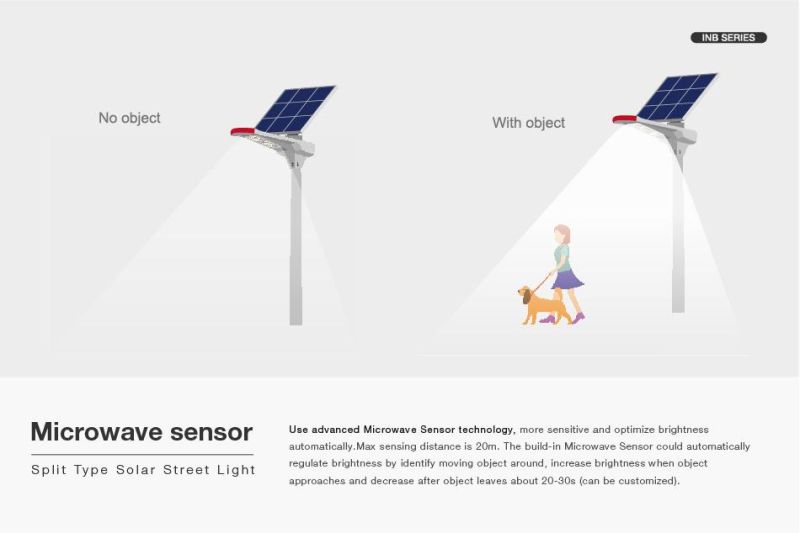 INB SERIES

No object

With object

Microwave sensor

Split Type Solar Street Light

Use advanced Microwave Sensor technology, more sensitive and optimize brightness automatically.Max sensing distance is 20m. The build-in Microwave Sensor could automatically regulate brightness by identify moving object around, increase brightness when object approaches and decrease after object leaves about 20-30s (can be customized).